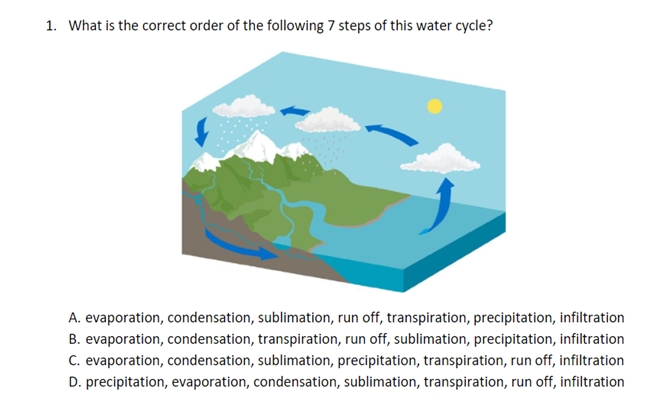 1. What is the correct order of the following 7 steps of this water cycle?

A. evaporation, condensation, sublimation, run off, transpiration, precipitation, infiltration
B. evaporation, condensation, transpiration, run off, sublimation, precipitation, infiltration
C. evaporation, condensation, sublimation, precipitation, transpiration, run off, infiltration
D. precipitation, evaporation, condensation, sublimation, transpiration, run off, infiltration